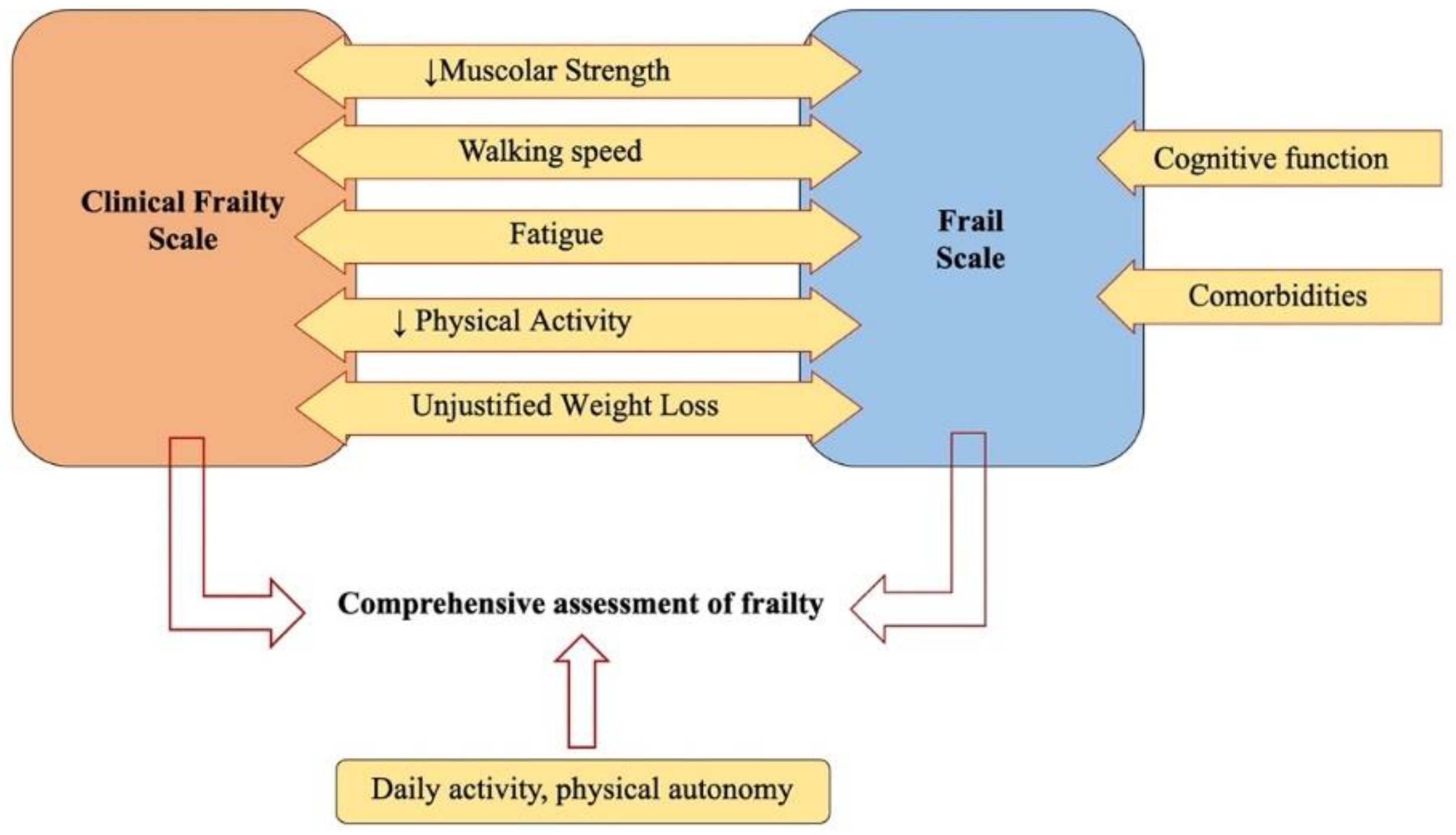 Clinical Frailty Scale

↓Muscolar Strength

Walking speed

Fatigue

↓ Physical Activity

Unjustified Weight Loss

Frail Scale

Cognitive function

Comorbidities

Comprehensive assessment of frailty

Daily activity, physical autonomy